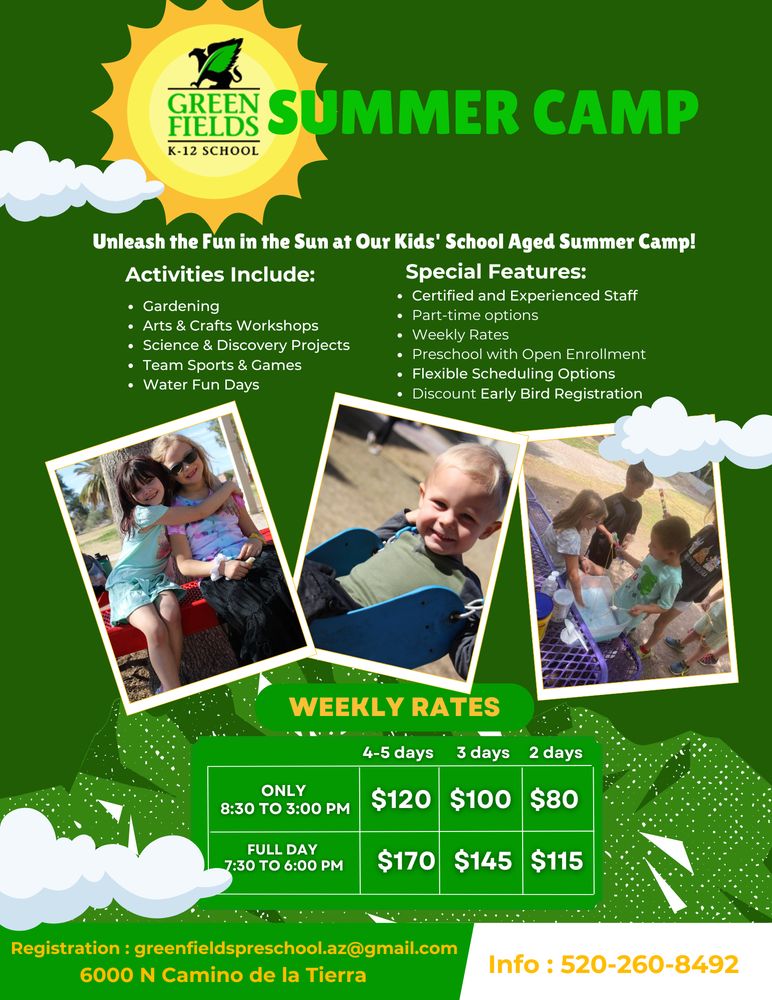 GREEN FIELDS
K-12 SCHOOL

SUMMER CAMP

Unleash the Fun in the Sun at Our Kids' School Aged Summer Camp!

Activities Include:
- Gardening
- Arts & Crafts Workshops
- Science & Discovery Projects
- Team Sports & Games
- Water Fun Days

Special Features:
- Certified and Experienced Staff
- Part-time options
- Weekly Rates
- Preschool with Open Enrollment
- Flexible Scheduling Options
- Discount Early Bird Registration

WEEKLY RATES

| | 4-5 days | 3 days | 2 days |
|---|---|---|---|
| ONLY 8:30 TO 3:00 PM | $120 | $100 | $80 |
| FULL DAY 7:30 TO 6:00 PM | $170 | $145 | $115 |

Registration : greenfieldspreschool.az@gmail.com
6000 N Camino de la Tierra

Info : 520-260-8492